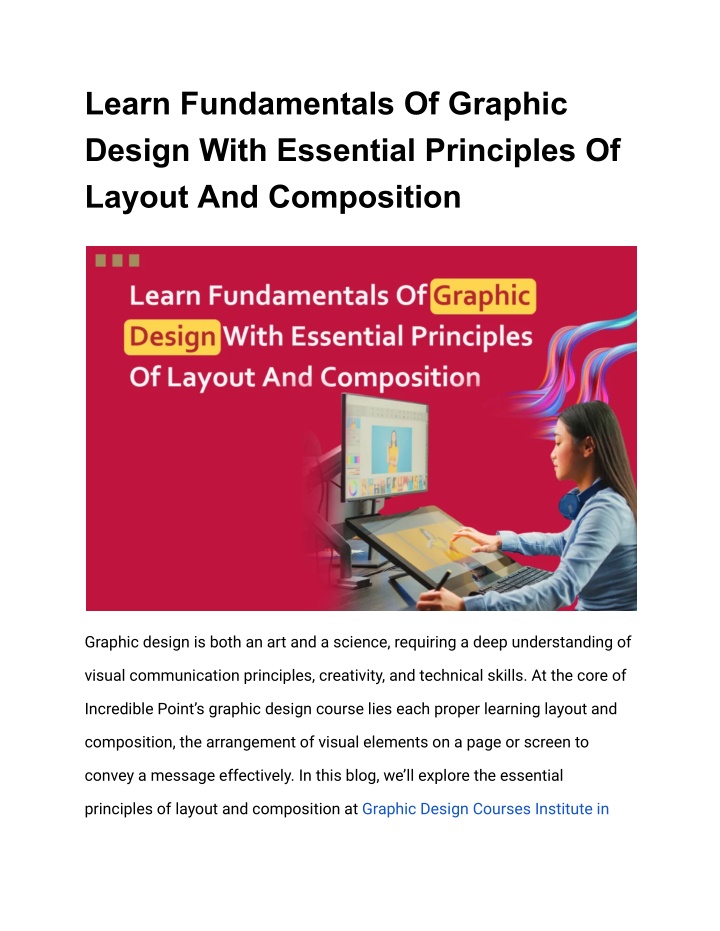 Learn Fundamentals Of Graphic Design With Essential Principles Of Layout And Composition

Learn Fundamentals Of Graphic Design With Essential Principles Of Layout And Composition

Graphic design is both an art and a science, requiring a deep understanding of visual communication principles, creativity, and technical skills. At the core of Incredible Point's graphic design course lies each proper learning layout and composition, the arrangement of visual elements on a page or screen to convey a message effectively. In this blog, we'll explore the essential principles of layout and composition at Graphic Design Courses Institute in